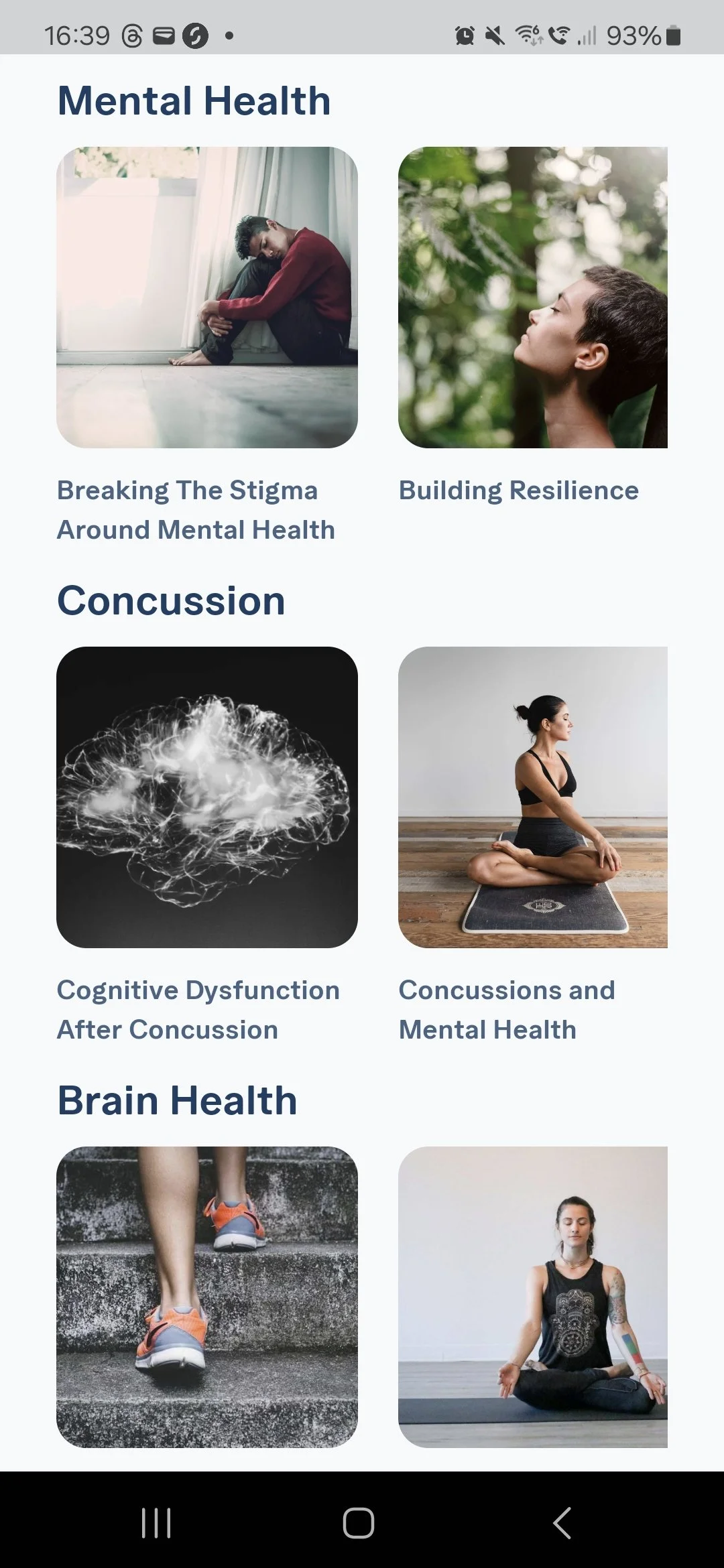 16:39 93%

Mental Health

Breaking The Stigma Around Mental Health

Building Resilience

Concussion

Cognitive Dysfunction After Concussion

Concussions and Mental Health

Brain Health